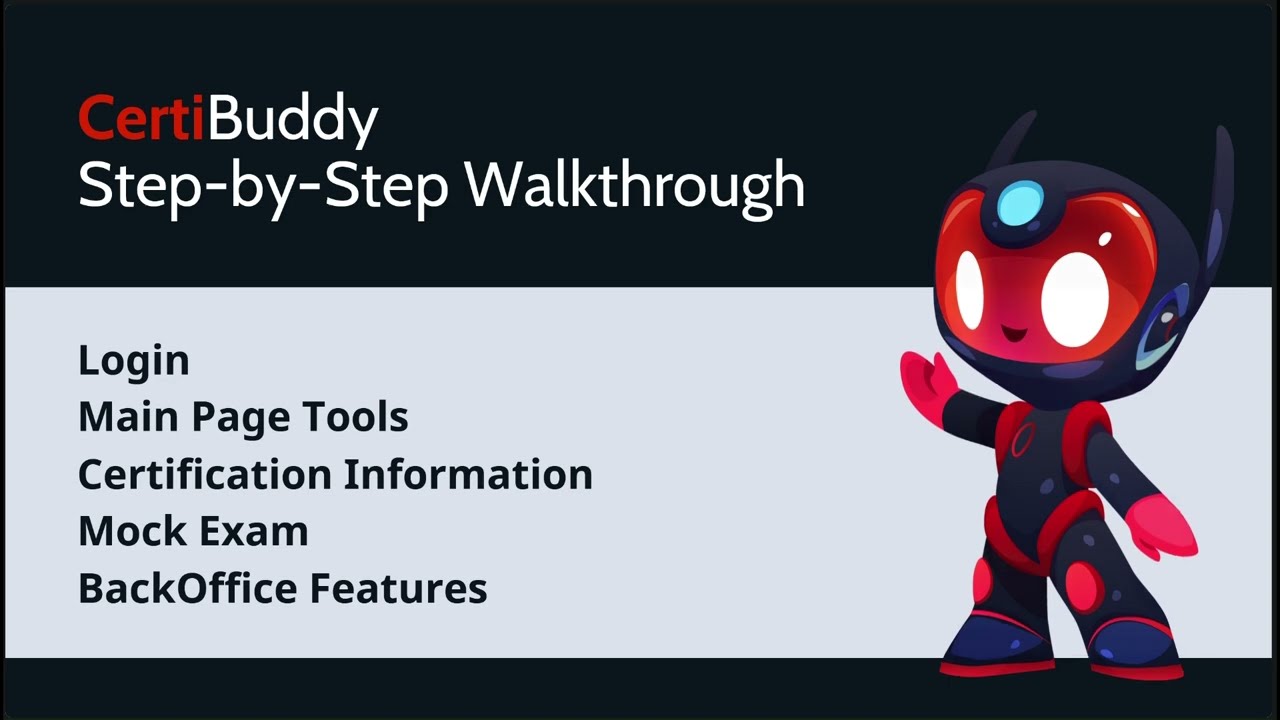 CertiBuddy
Step-by-Step Walkthrough

Login
Main Page Tools
Certification Information
Mock Exam
BackOffice Features